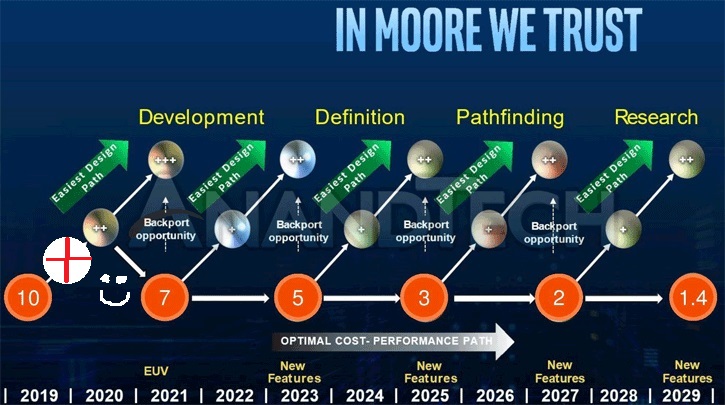 IN MOORE WE TRUST

Development

Definition

Pathfinding

Research

Easiest Design Path

+++

++

Backport opportunity

Easiest Design Path

++

+

Backport opportunity

Easiest Design Path

++

+

Backport opportunity

Easiest Design Path

++

+

Backport opportunity

Easiest Design Path

++

+

ANANDTECH

10

7

5

3

2

1.4

OPTIMAL COST- PERFORMANCE PATH

EUV

New Features

New Features

New Features

New Features

| 2019 | 2020 | 2021 | 2022 | 2023 | 2024 | 2025 | 2026 | 2027 | 2028 | 2029 |